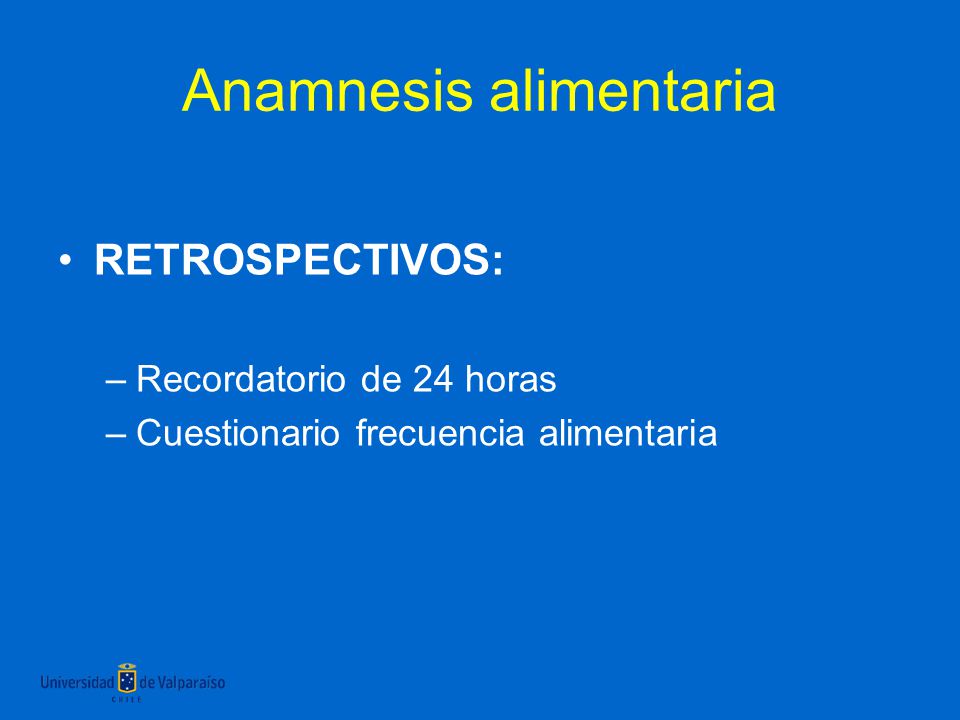 Anamnesis alimentaria

• RETROSPECTIVOS:

– Recordatorio de 24 horas
– Cuestionario frecuencia alimentaria

Universidad de Valparaíso
CHILE